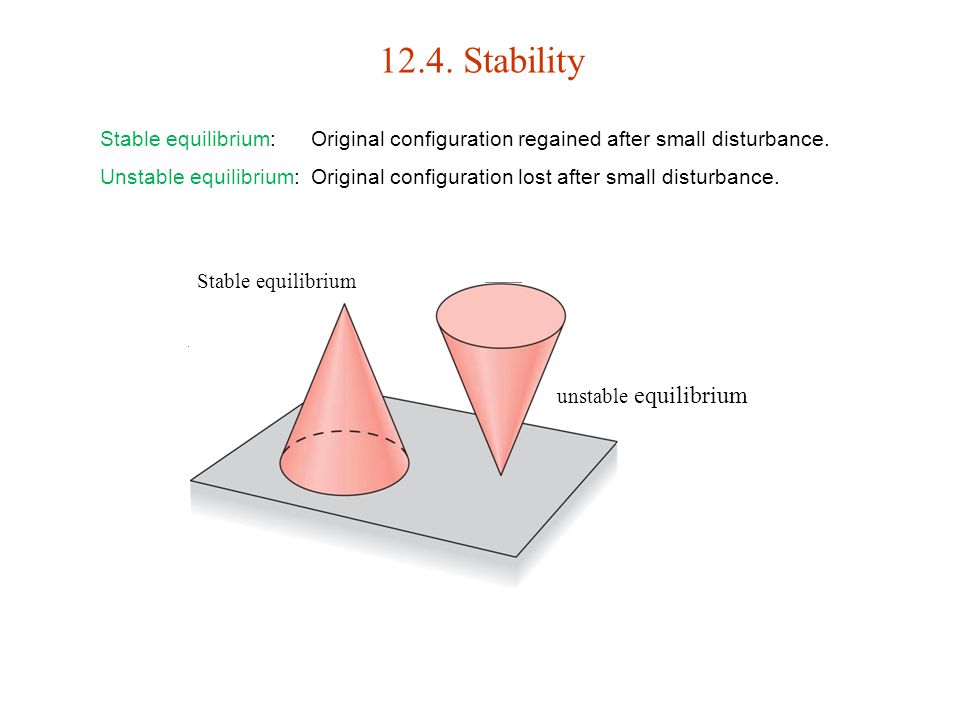 12.4. Stability

Stable equilibrium: Original configuration regained after small disturbance.

Unstable equilibrium: Original configuration lost after small disturbance.

Stable equilibrium

unstable equilibrium